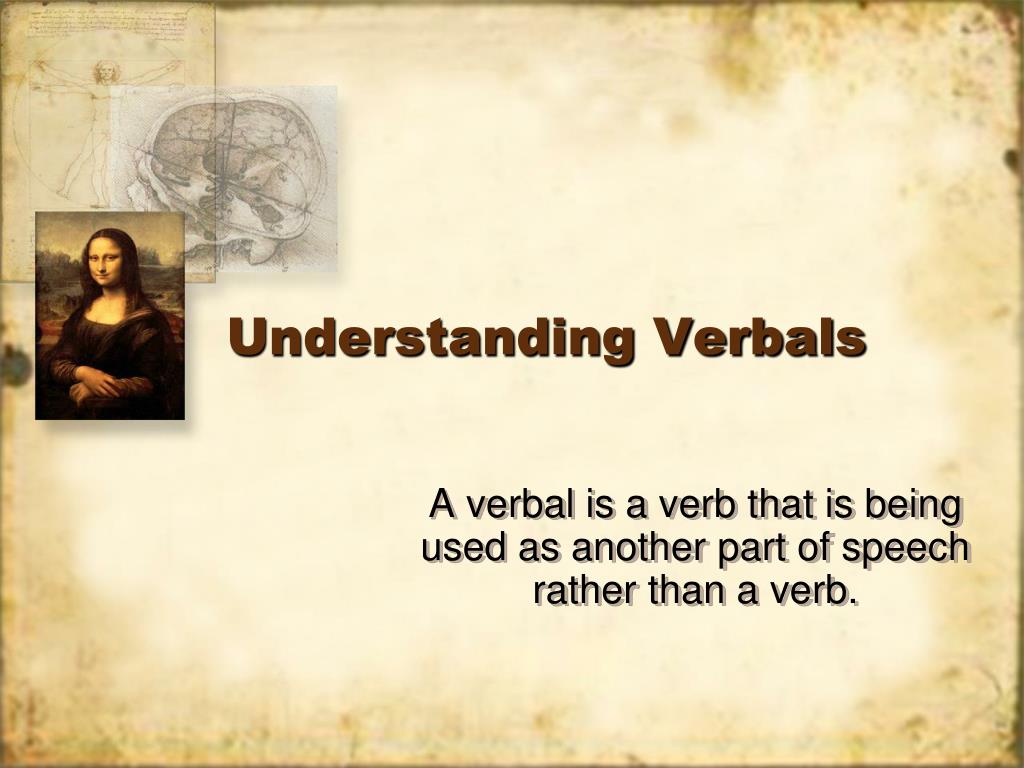 Understanding Verbals

A verbal is a verb that is being used as another part of speech rather than a verb.